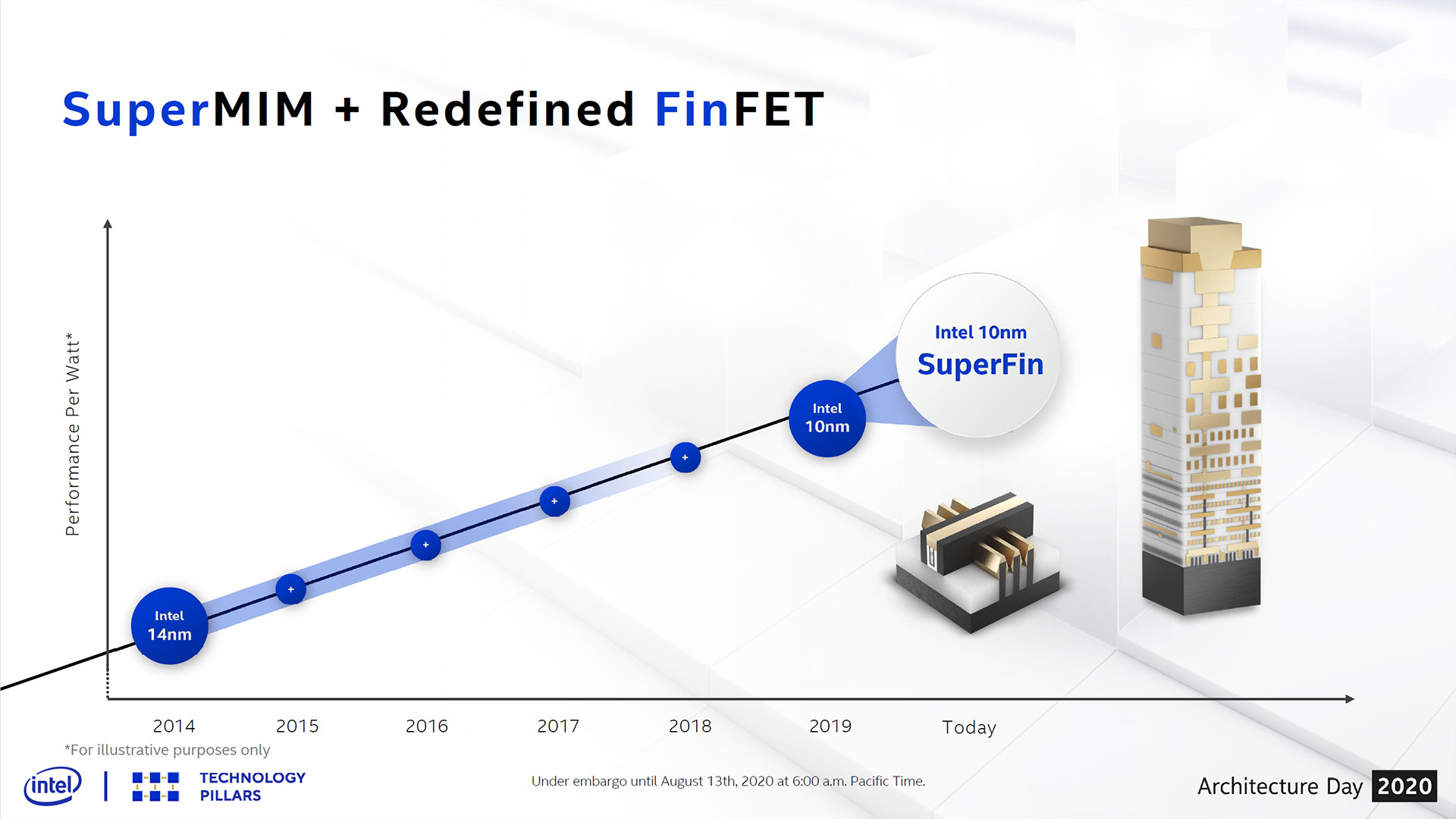 SuperMIM + Redefined FinFET

Performance Per Watt*

Intel 14nm

+

+

+

+

Intel 10nm

Intel 10nm SuperFin

2014 2015 2016 2017 2018 2019 Today

*For illustrative purposes only

intel | TECHNOLOGY PILLARS

Under embargo until August 13th, 2020 at 6:00 a.m. Pacific Time.

Architecture Day 2020